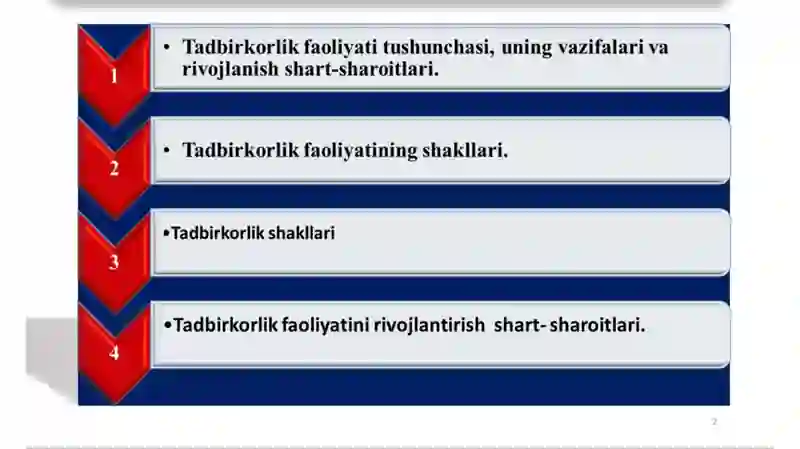 1

• Tadbirkorlik faoliyati tushunchasi, uning vazifalari va rivojlanish shart-sharoitlari.

2

• Tadbirkorlik faoliyatining shakllari.

3

•Tadbirkorlik shakllari

4

•Tadbirkorlik faoliyatini rivojlantirish shart- sharoitlari.

2